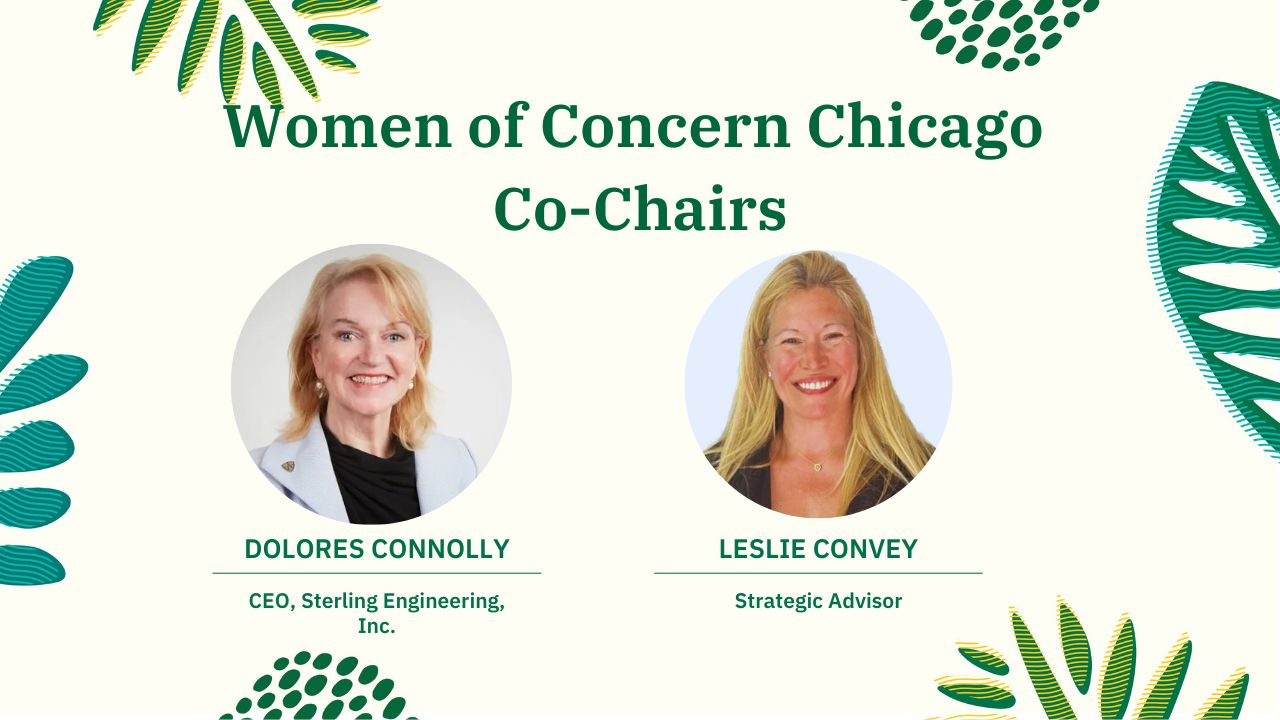 Women of Concern Chicago Co-Chairs

DOLORES CONNOLLY

CEO, Sterling Engineering, Inc.

LESLIE CONVEY

Strategic Advisor